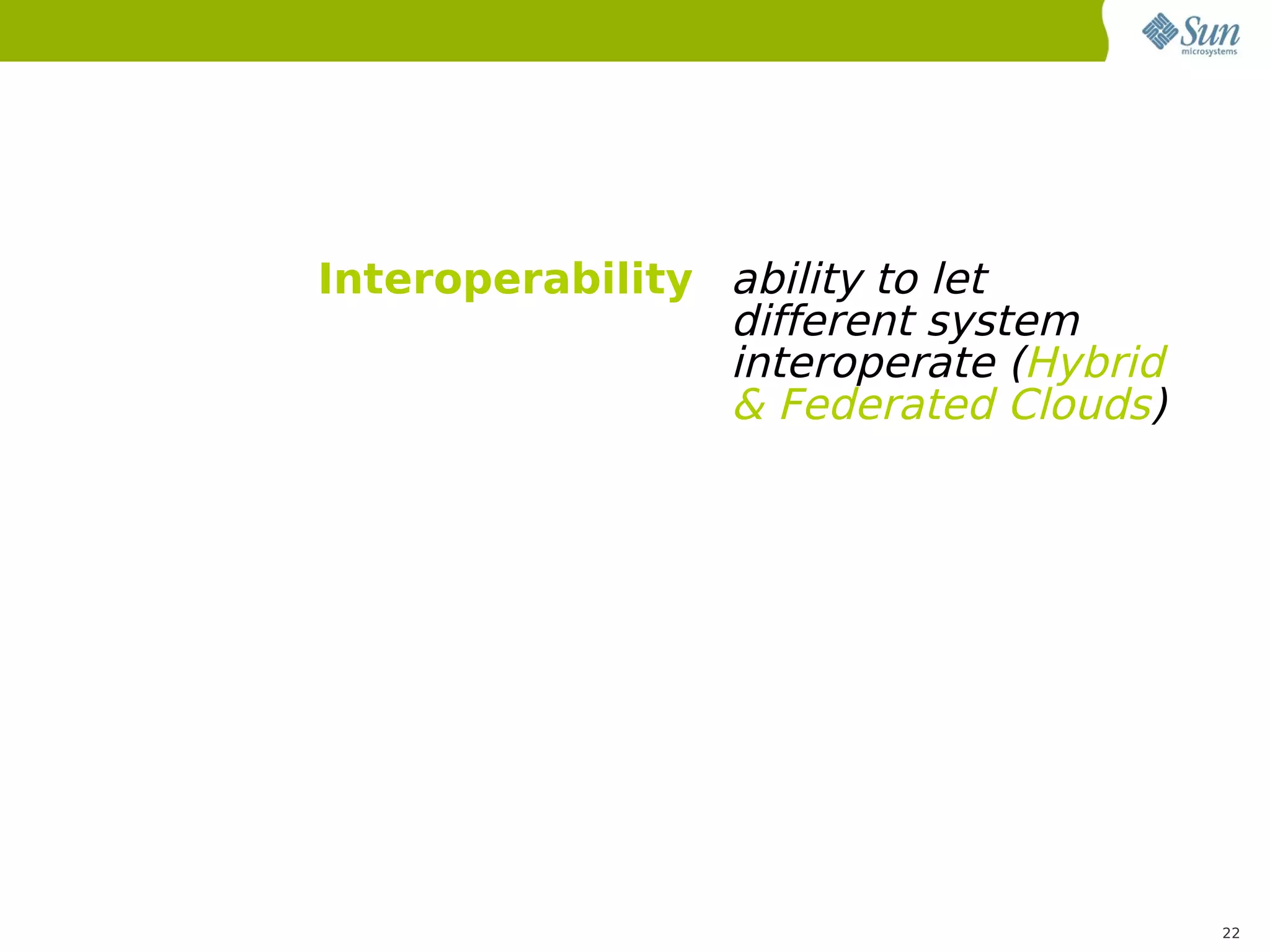 Sun microsystems

Interoperability

ability to let different system interoperate (Hybrid & Federated Clouds)

22